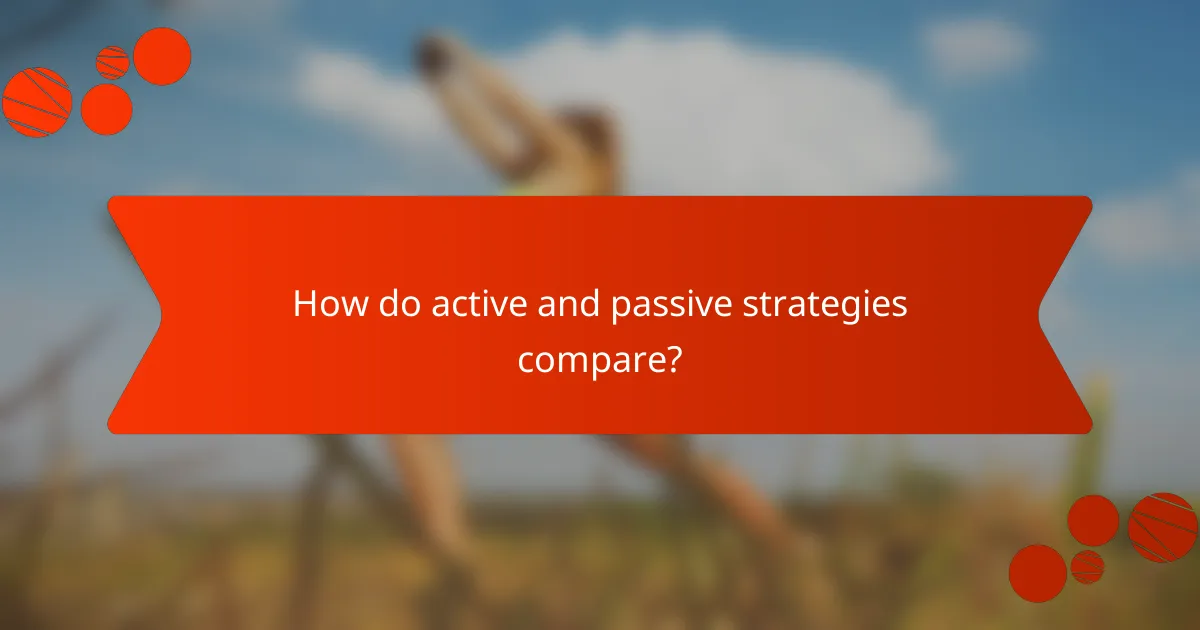 How do active and passive strategies compare?